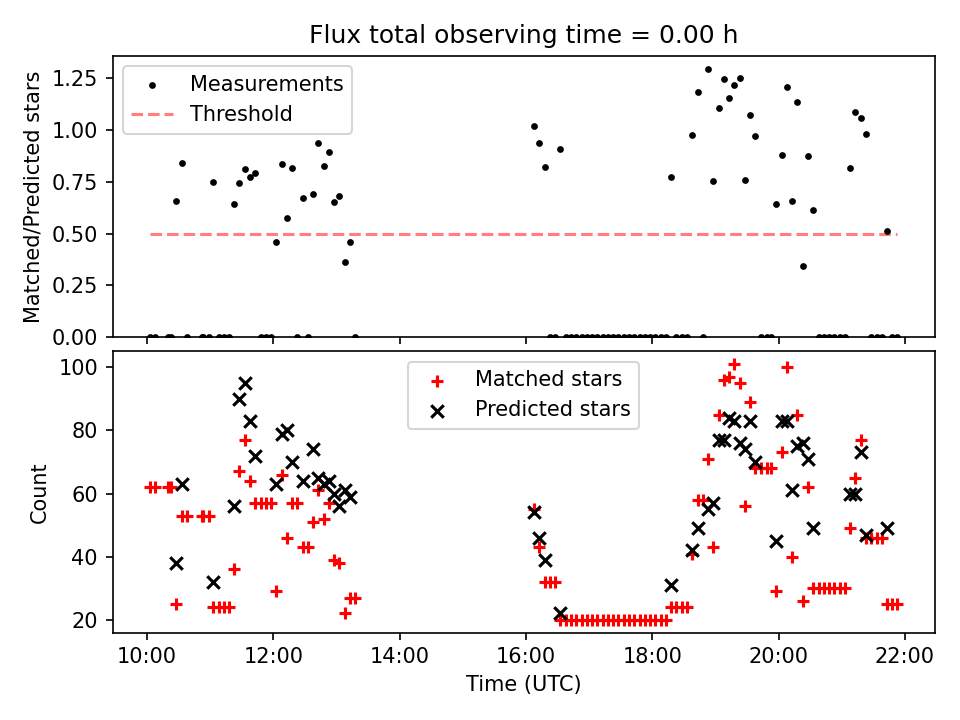 Flux total observing time = 0.00 h

Matched/Predicted stars

1.25
1.00
0.75
0.50
0.25
0.00

Measurements
Threshold

Count

100
80
60
40
20

Matched stars
Predicted stars

10:00
12:00
14:00
16:00
18:00
20:00
22:00

Time (UTC)